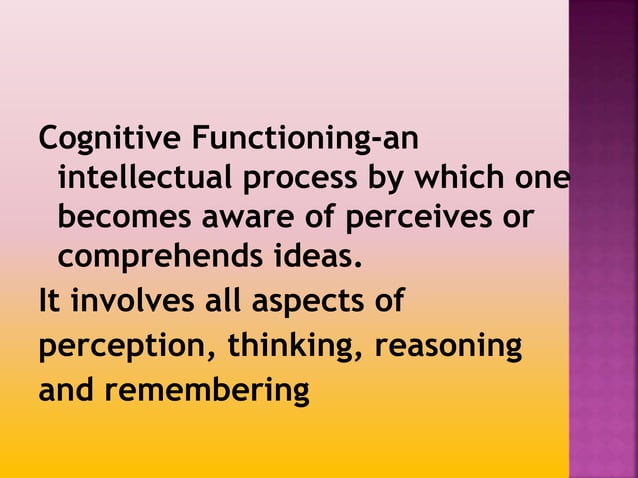 Cognitive Functioning-an intellectual process by which one becomes aware of perceives or comprehends ideas.

It involves all aspects of perception, thinking, reasoning and remembering